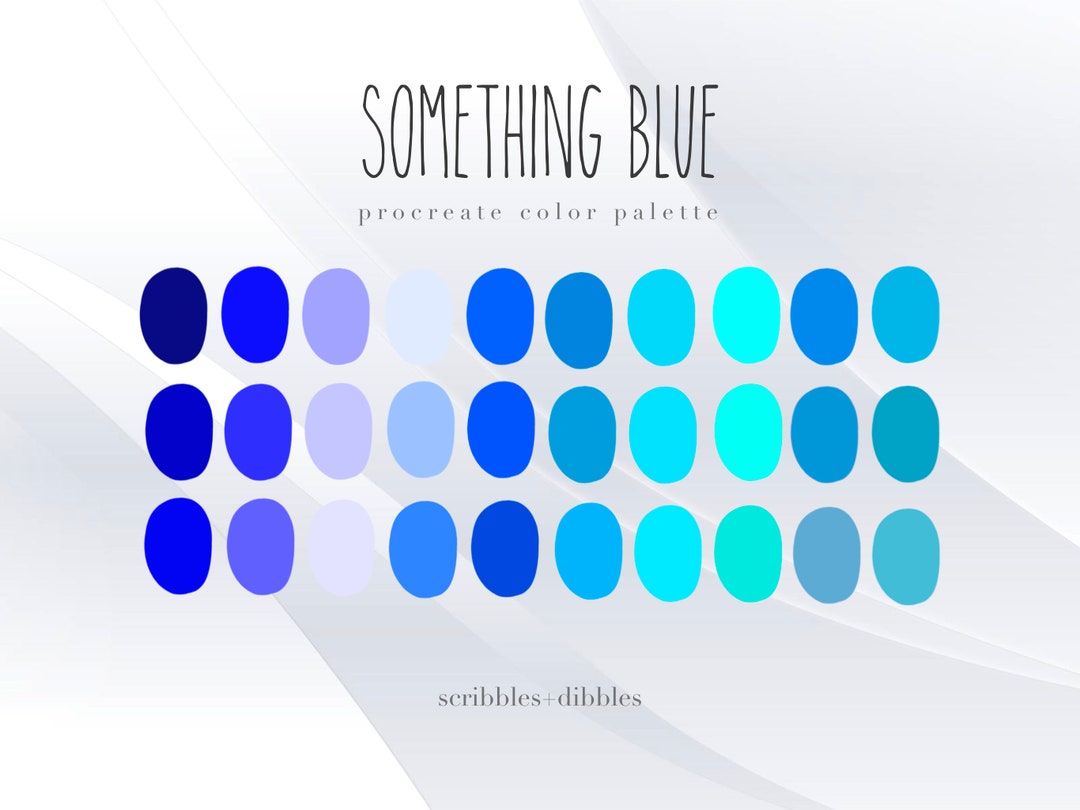 SOMETHING BLUE
procreate color palette

scribbles+dibbles